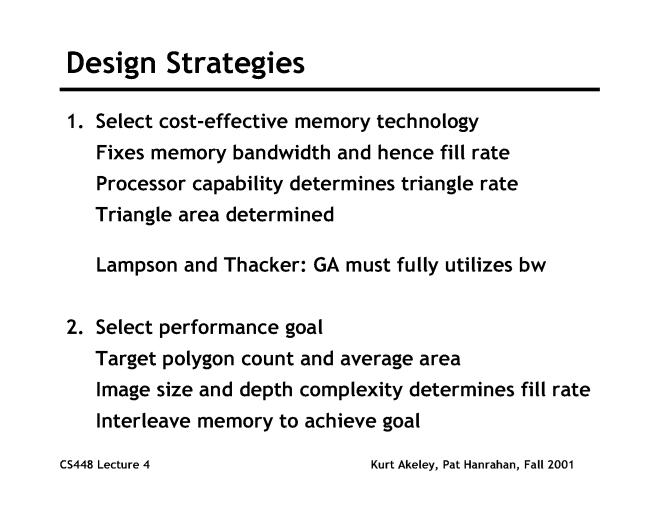 Design Strategies

1. Select cost-effective memory technology
Fixes memory bandwidth and hence fill rate
Processor capability determines triangle rate
Triangle area determined

Lampson and Thacker: GA must fully utilizes bw

2. Select performance goal
Target polygon count and average area
Image size and depth complexity determines fill rate
Interleave memory to achieve goal

CS448 Lecture 4

Kurt Akeley, Pat Hanrahan, Fall 2001